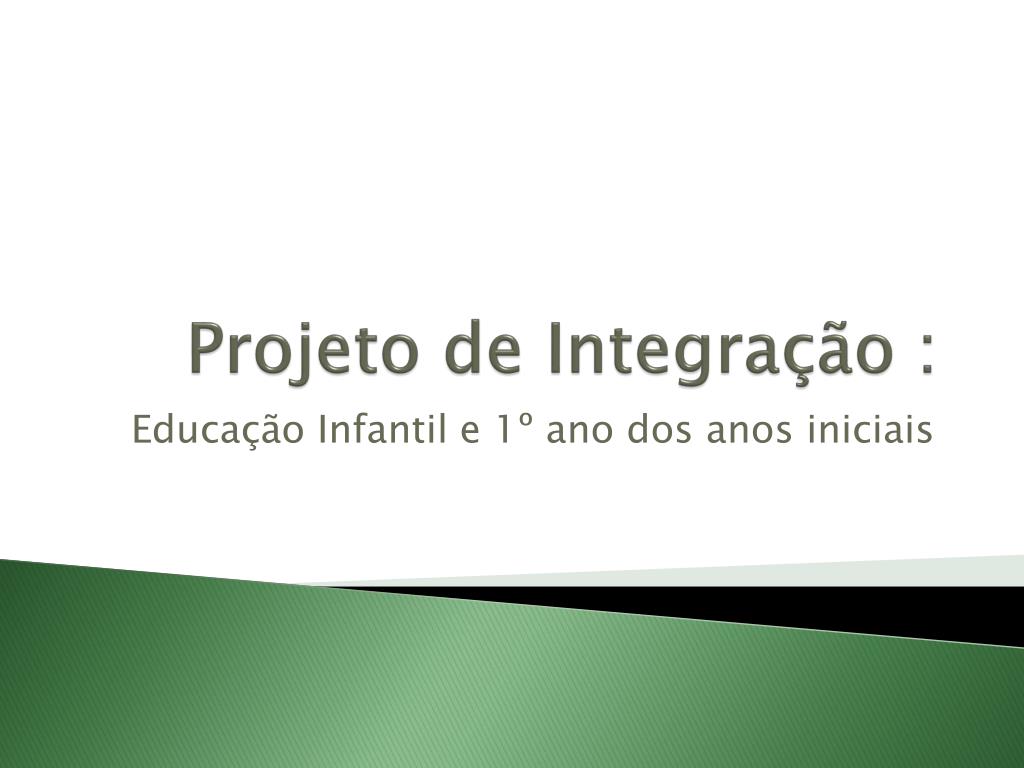 Projeto de Integração :

Educação Infantil e 1º ano dos anos iniciais